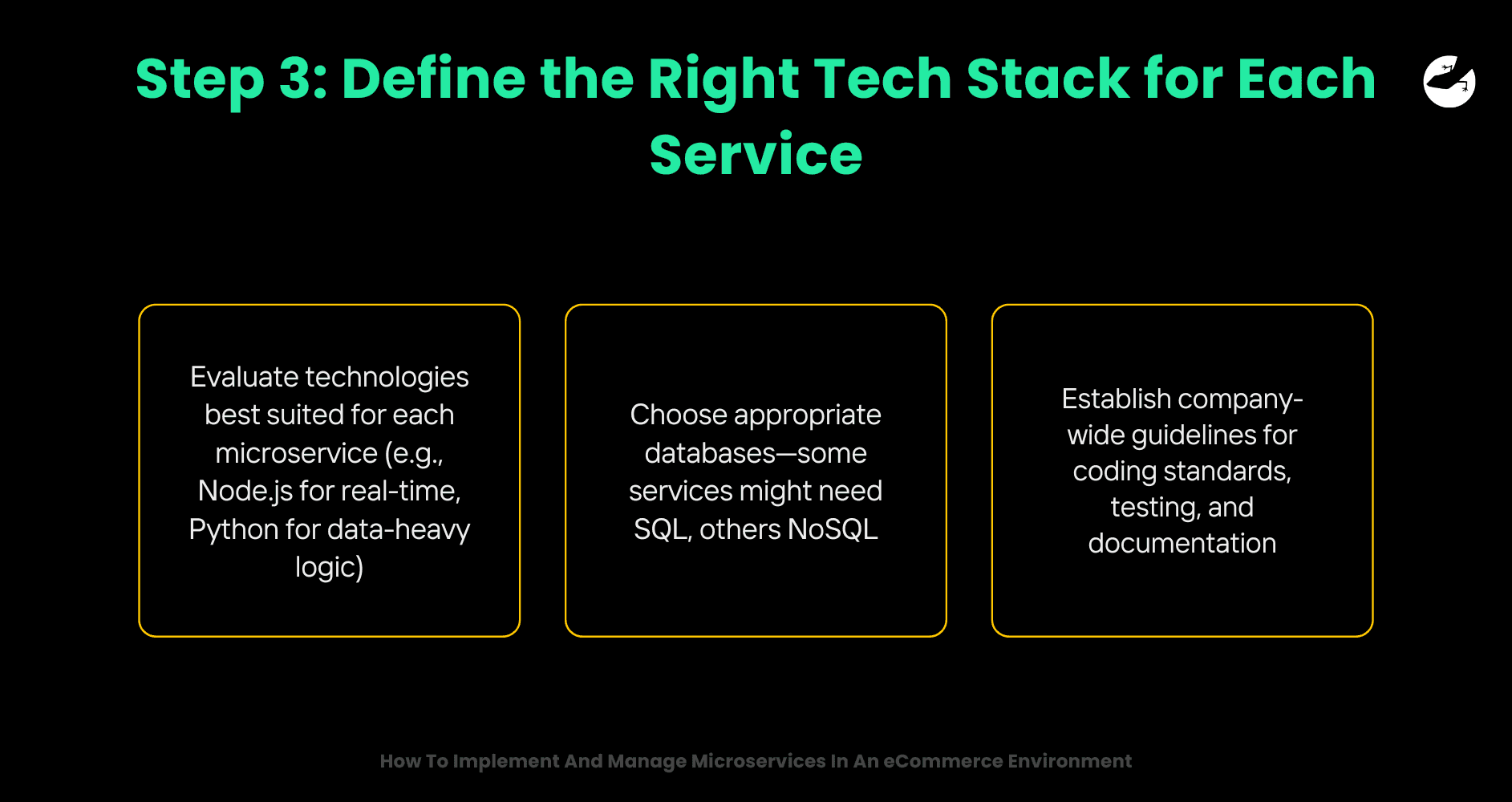 Step 3: Define the Right Tech Stack for Each Service

Evaluate technologies best suited for each microservice (e.g., Node.js for real-time, Python for data-heavy logic)

Choose appropriate databases—some services might need SQL, others NoSQL

Establish company-wide guidelines for coding standards, testing, and documentation

How To Implement And Manage Microservices In An eCommerce Environment